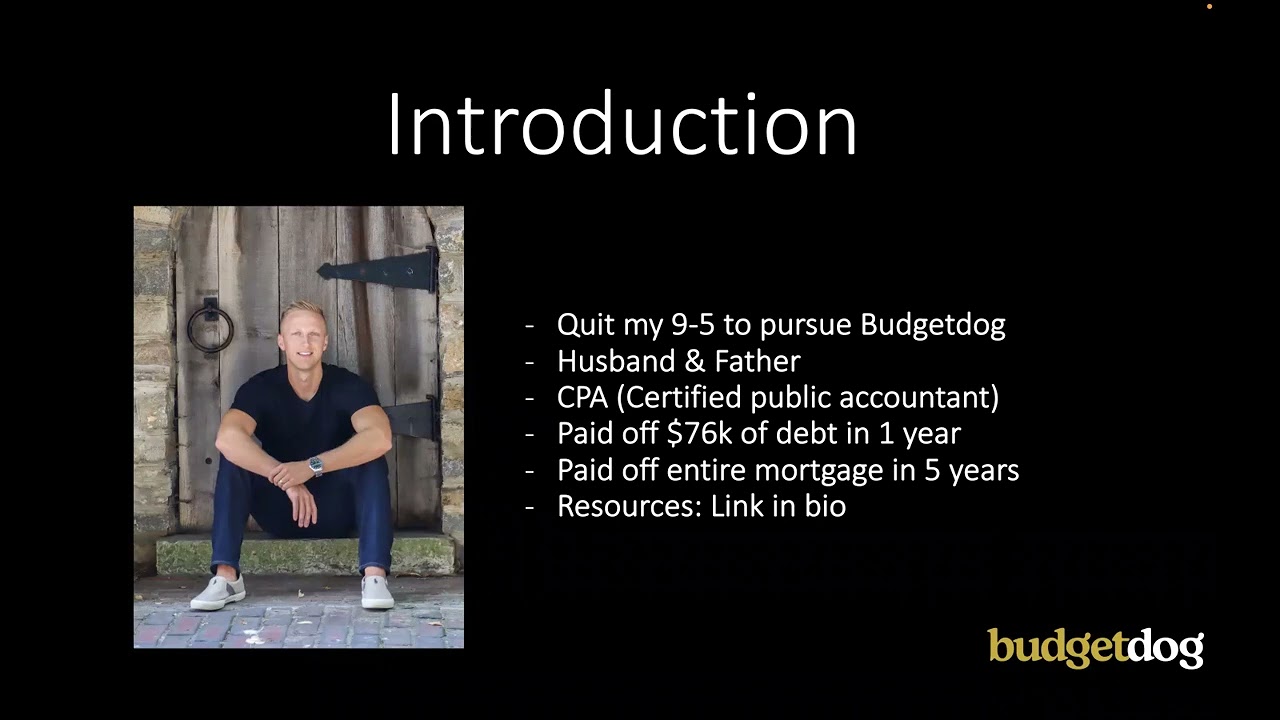 Introduction

- Quit my 9-5 to pursue Budgetdog
- Husband & Father
- CPA (Certified public accountant)
- Paid off \$76k of debt in 1 year
- Paid off entire mortgage in 5 years
- Resources: Link in bio

budgetdog